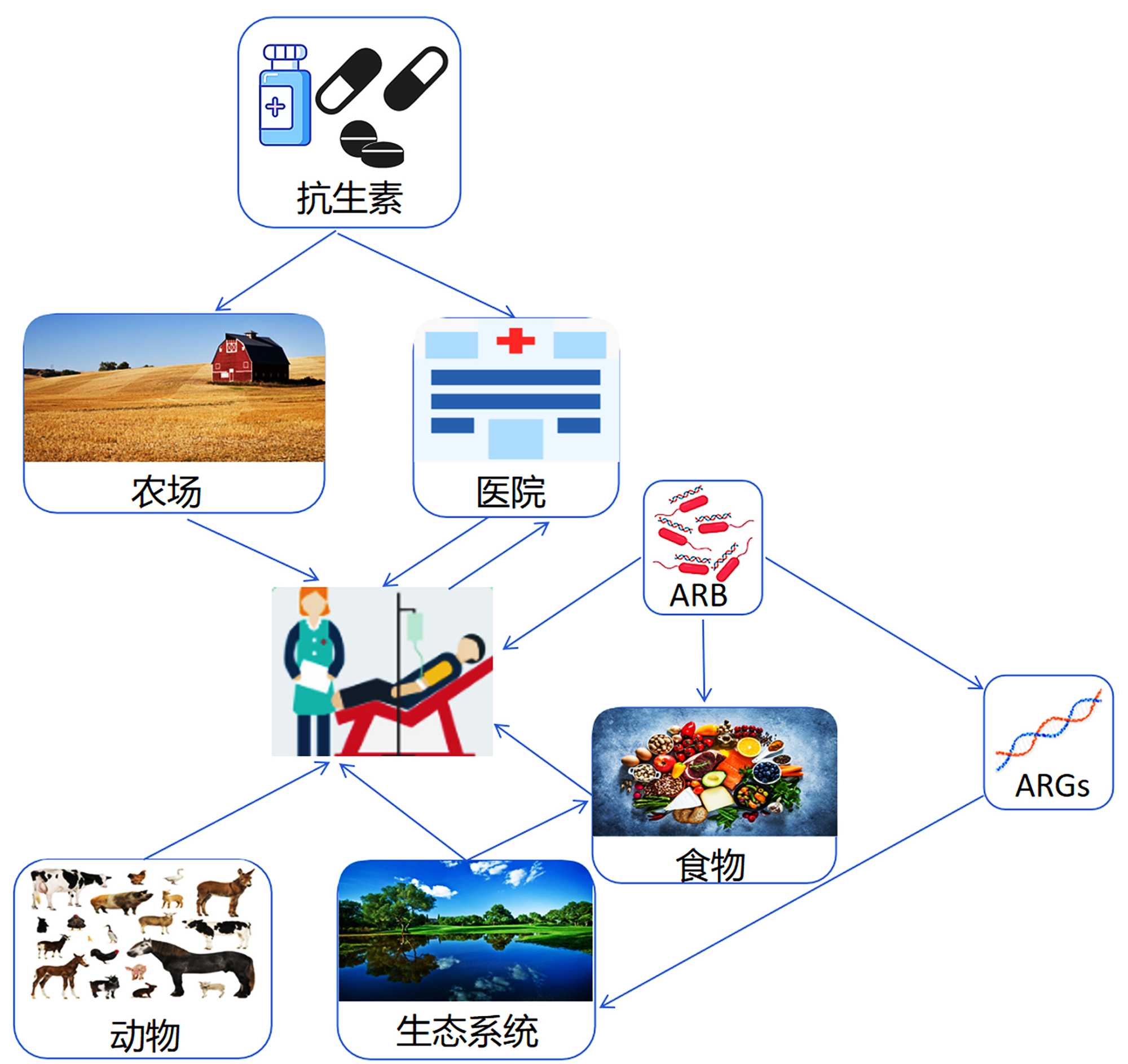 抗生素

农场

医院

ARB

ARGs

食物

动物

生态系统